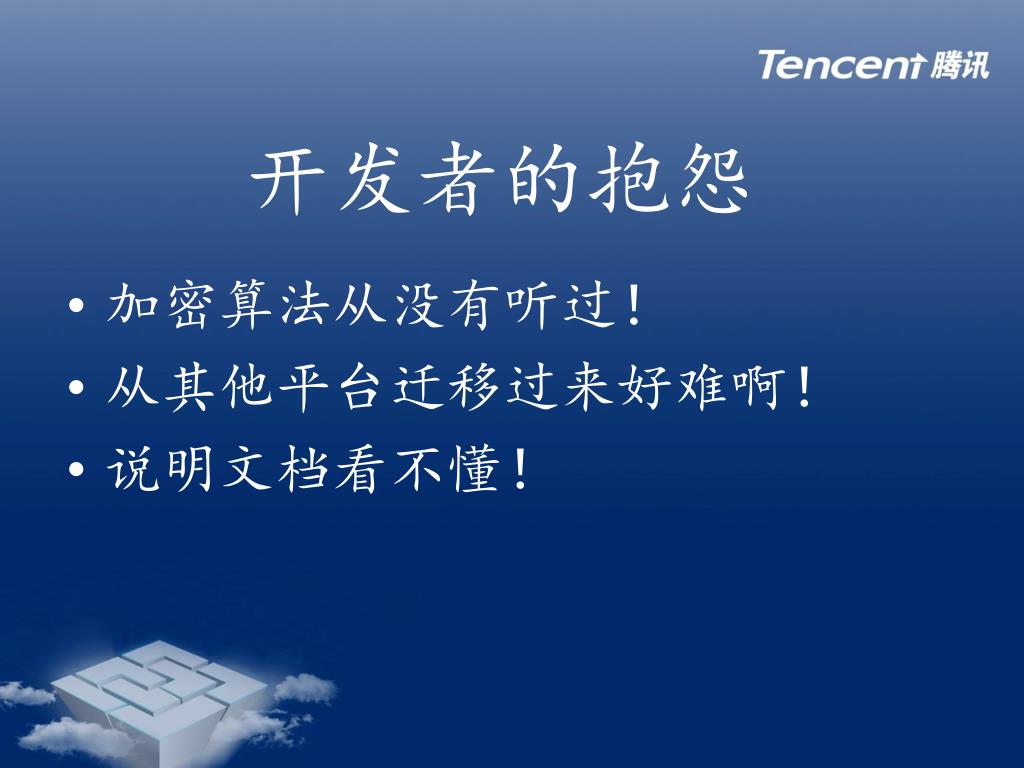 Tencent 腾讯

开发者的抱怨

• 加密算法从没有听过！
• 从其他平台迁移过来好难啊！
• 说明文档看不懂！